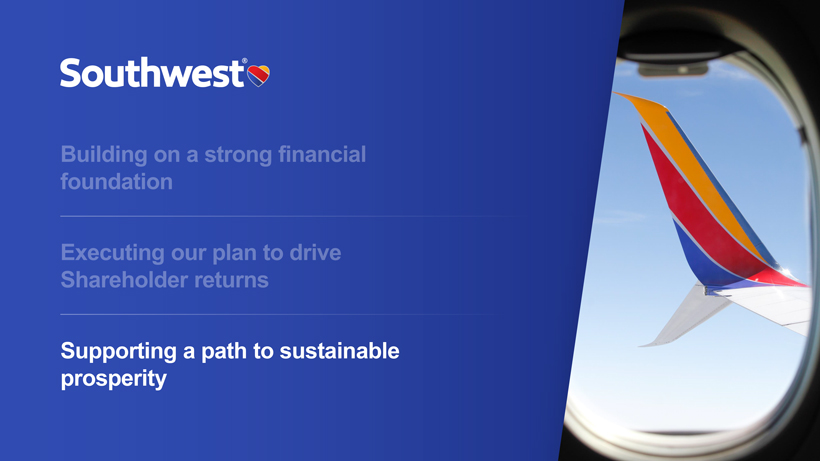 Southwest®

Building on a strong financial foundation

Executing our plan to drive Shareholder returns

Supporting a path to sustainable prosperity